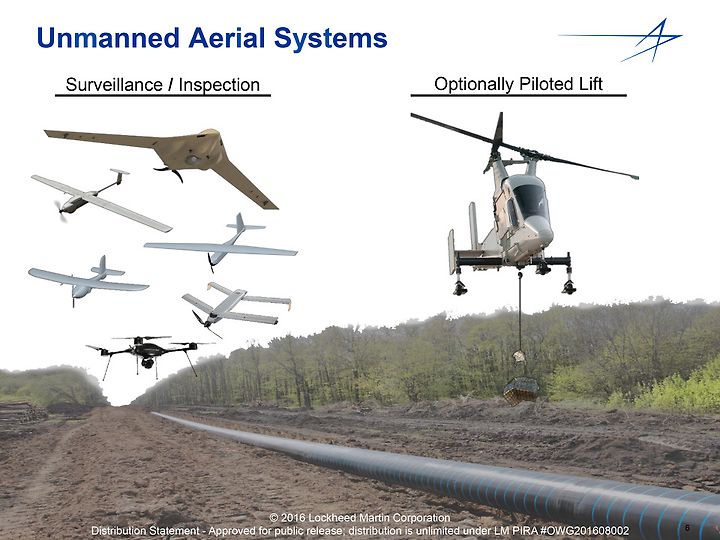 Unmanned Aerial Systems

Surveillance / Inspection

Optionally Piloted Lift

© 2016 Lockheed Martin Corporation
Distribution Statement - Approved for public release; distribution is unlimited under LM PIRA #OWG201608002

6